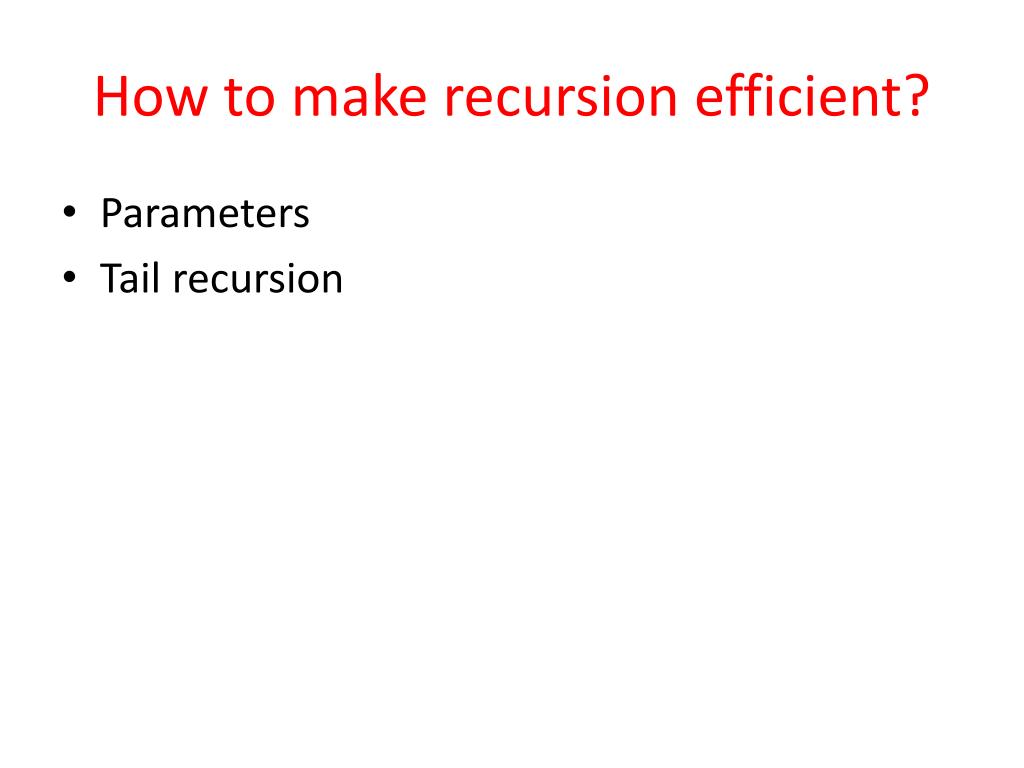 How to make recursion efficient?

• Parameters
• Tail recursion